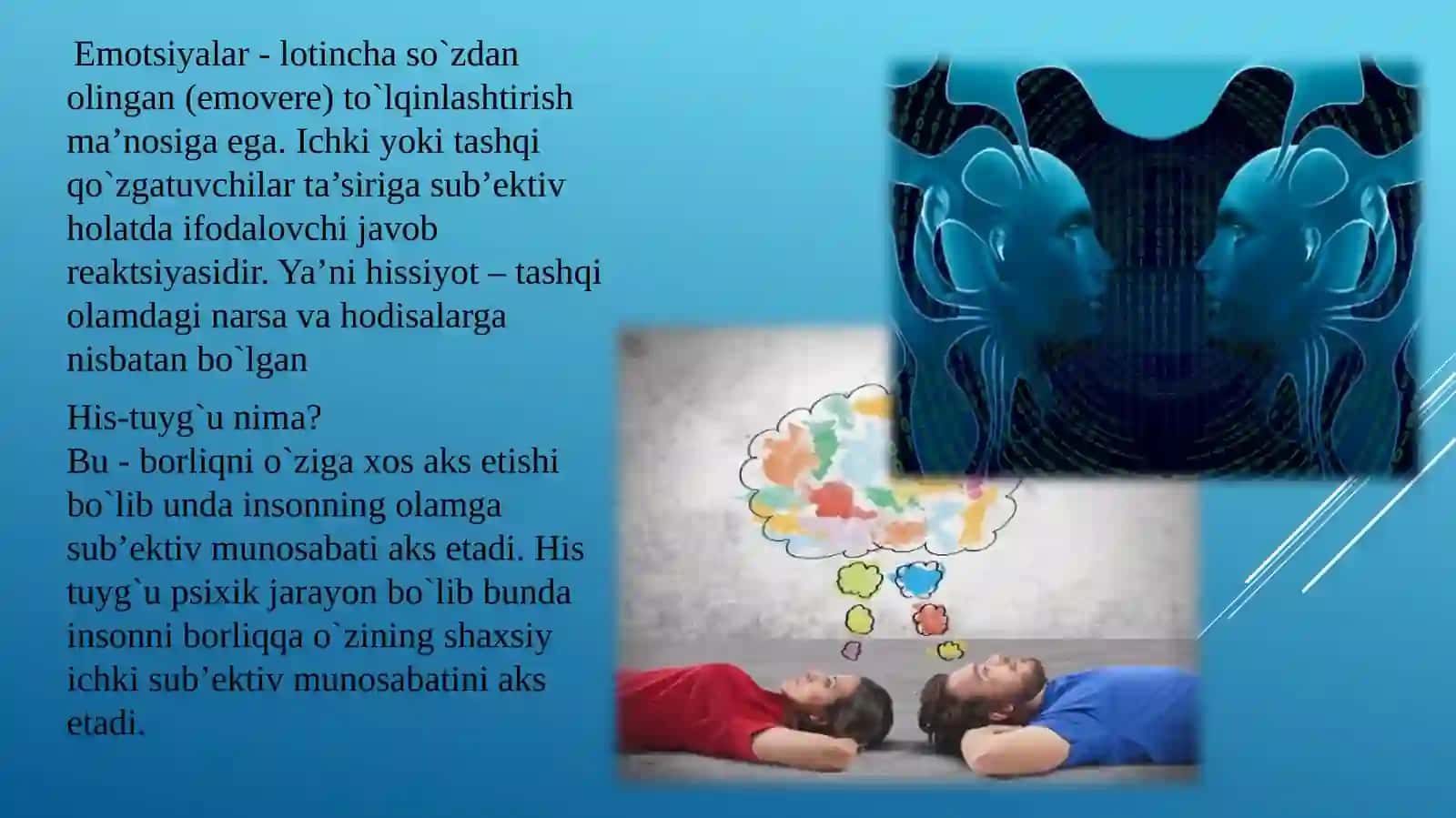 Emotsiyalar - lotincha so`zdan olingan (emovere) to`lqinlashtirish ma’nosiga ega. Ichki yoki tashqi qo`zgatuvchilar ta’siriga sub’ektiv holatda ifodalovchi javob reaktsiyasidir. Ya’ni hissiyot – tashqi olamdagi narsa va hodisalarga nisbatan bo`lgan

His-tuyg`u nima?
Bu - borliqni o`ziga xos aks etishi bo`lib unda insonning olamga sub’ektiv munosabati aks etadi. His tuyg`u psixik jarayon bo`lib bunda insonni borliqqa o`zining shaxsiy ichki sub’ektiv munosabatini aks etadi.